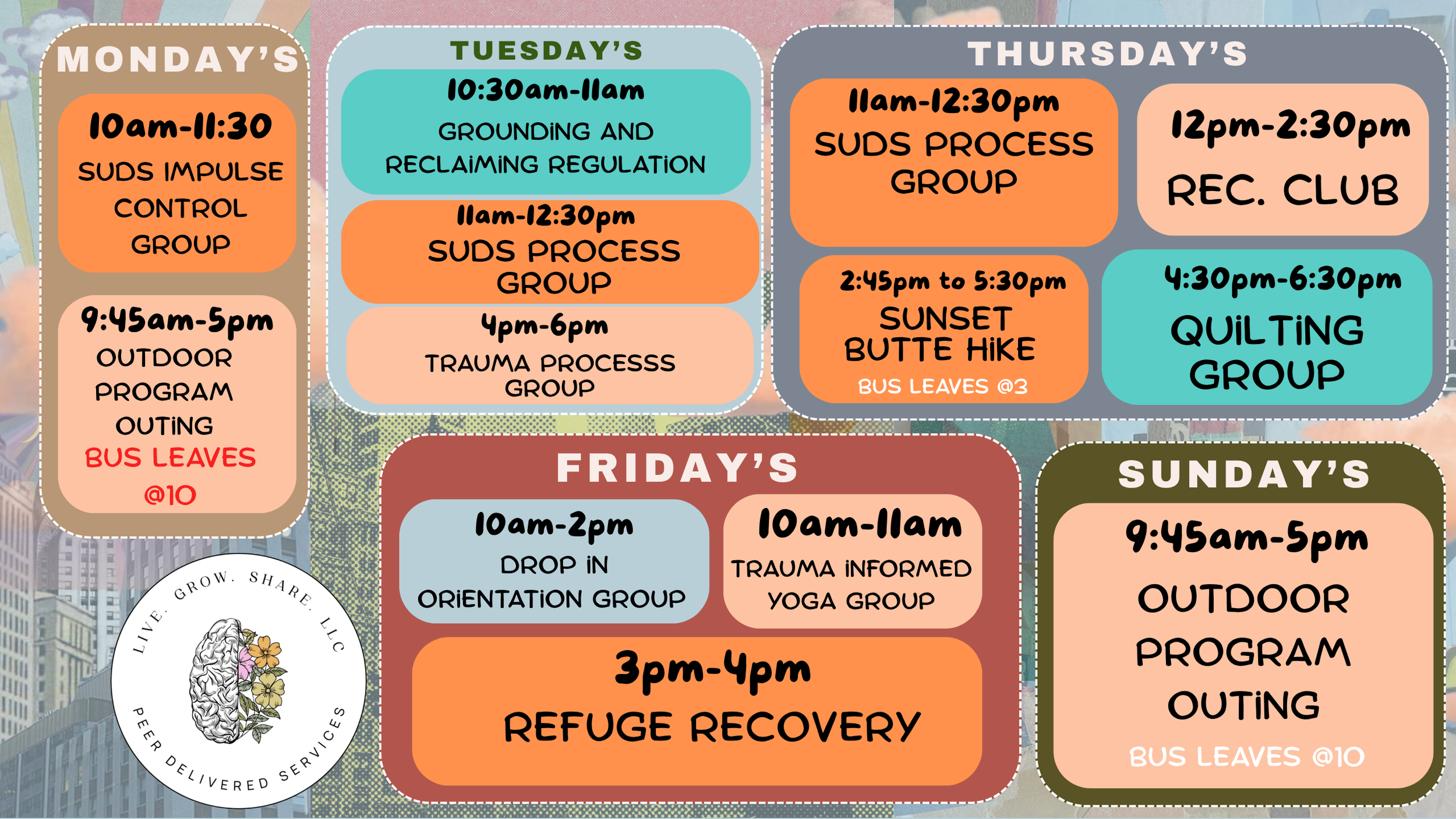 MONDAY'S

10am-11:30
SUDS IMPULSE CONTROL GROUP

9:45am-5pm
OUTDOOR PROGRAM OUTING
BUS LEAVES @10

TUESDAY'S

10:30am-11am
GROUNDING AND RECLAIMING REGULATION

11am-12:30pm
SUDS PROCESS GROUP

4pm-6pm
TRAUMA PROCESSS GROUP

THURSDAY'S

11am-12:30pm
SUDS PROCESS GROUP

12pm-2:30pm
REC. CLUB

2:45pm to 5:30pm
SUNSET BUTTE HIKE
BUS LEAVES @3

4:30pm-6:30pm
QUILTING GROUP

FRIDAY'S

10am-2pm
DROP IN ORIENTATION GROUP

10am-11am
TRAUMA INFORMED YOGA GROUP

3pm-4pm
REFUGE RECOVERY

SUNDAY'S

9:45am-5pm
OUTDOOR PROGRAM OUTING
BUS LEAVES @10

LIVE. GROW. SHARE. LLC
PEER DELIVERED SERVICES